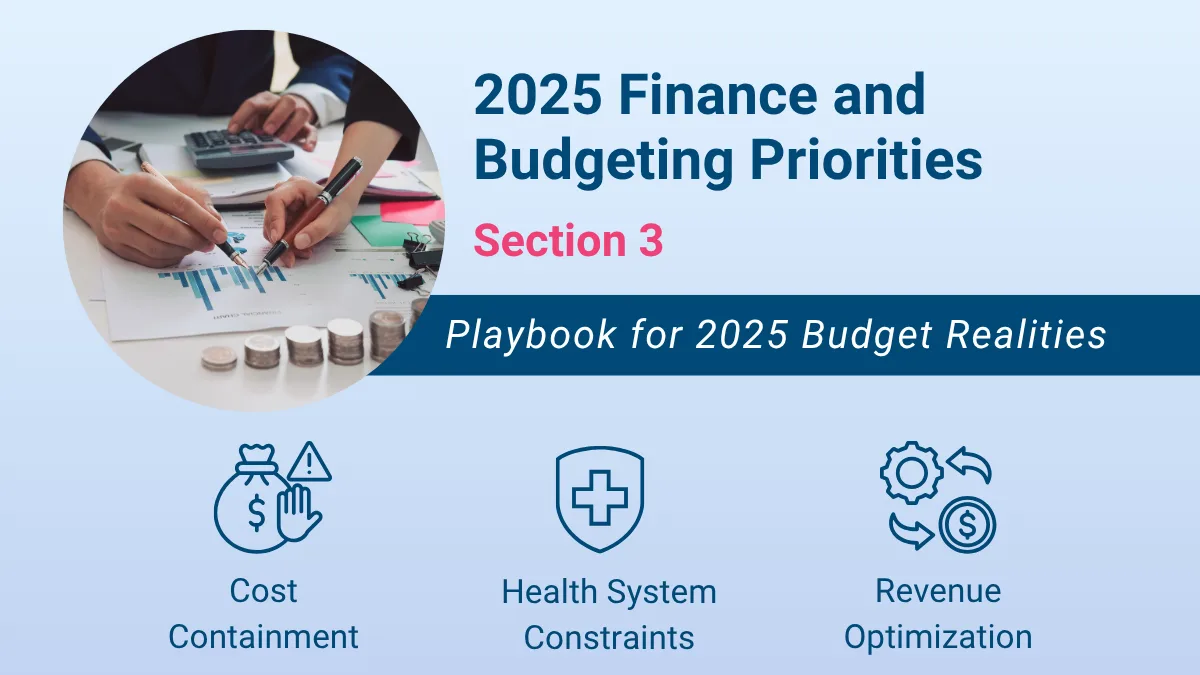 2025 Finance and Budgeting Priorities

Section 3

Playbook for 2025 Budget Realities

Cost Containment

Health System Constraints

Revenue Optimization